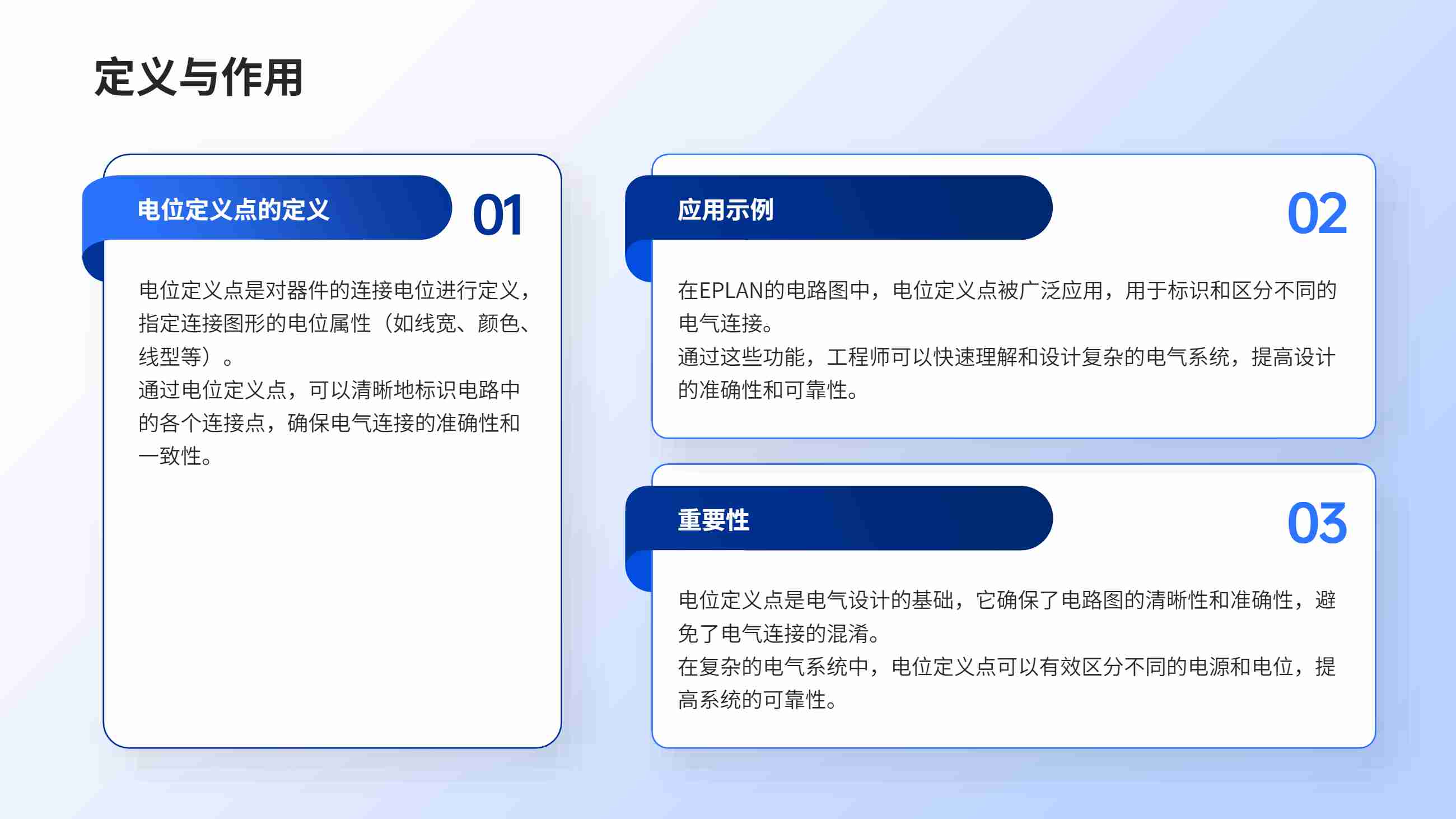 定义与作用

电位定义点的定义

01

电位定义点是对器件的连接电位进行定义，指定连接图形的电位属性（如线宽、颜色、线型等）。
通过电位定义点，可以清晰地标识电路中的各个连接点，确保电气连接的准确性和一致性。

应用示例

02

在EPLAN的电路图中，电位定义点被广泛应用，用于标识和区分不同的电气连接。
通过这些功能，工程师可以快速理解和设计复杂的电气系统，提高设计的准确性和可靠性。

重要性

03

电位定义点是电气设计的基础，它确保了电路图的清晰性和准确性，避免了电气连接的混淆。
在复杂的电气系统中，电位定义点可以有效区分不同的电源和电位，提高系统的可靠性。